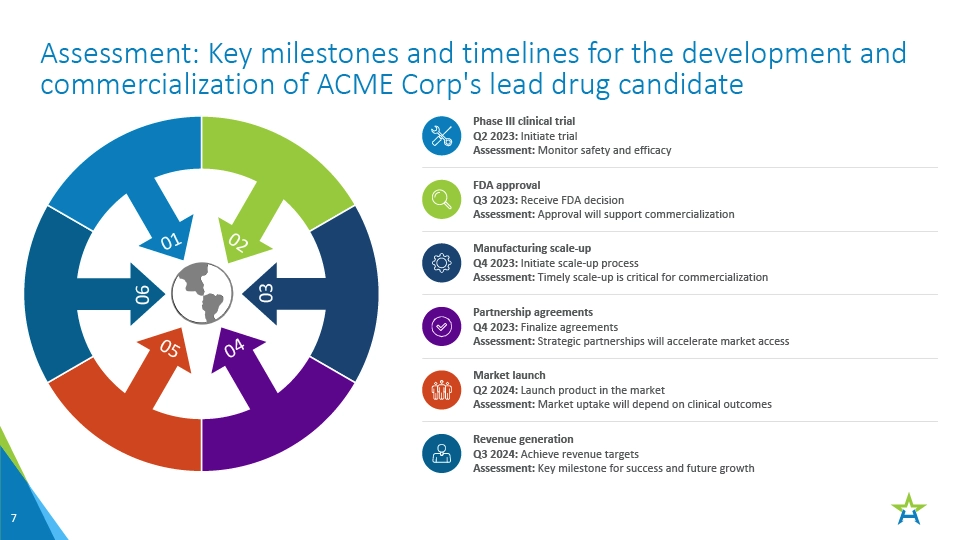 Assessment: Key milestones and timelines for the development and commercialization of ACME Corp's lead drug candidate

01
02
03
04
05
06

Phase III clinical trial
Q2 2023: Initiate trial
Assessment: Monitor safety and efficacy

FDA approval
Q3 2023: Receive FDA decision
Assessment: Approval will support commercialization

Manufacturing scale-up
Q4 2023: Initiate scale-up process
Assessment: Timely scale-up is critical for commercialization

Partnership agreements
Q4 2023: Finalize agreements
Assessment: Strategic partnerships will accelerate market access

Market launch
Q2 2024: Launch product in the market
Assessment: Market uptake will depend on clinical outcomes

Revenue generation
Q3 2024: Achieve revenue targets
Assessment: Key milestone for success and future growth

7